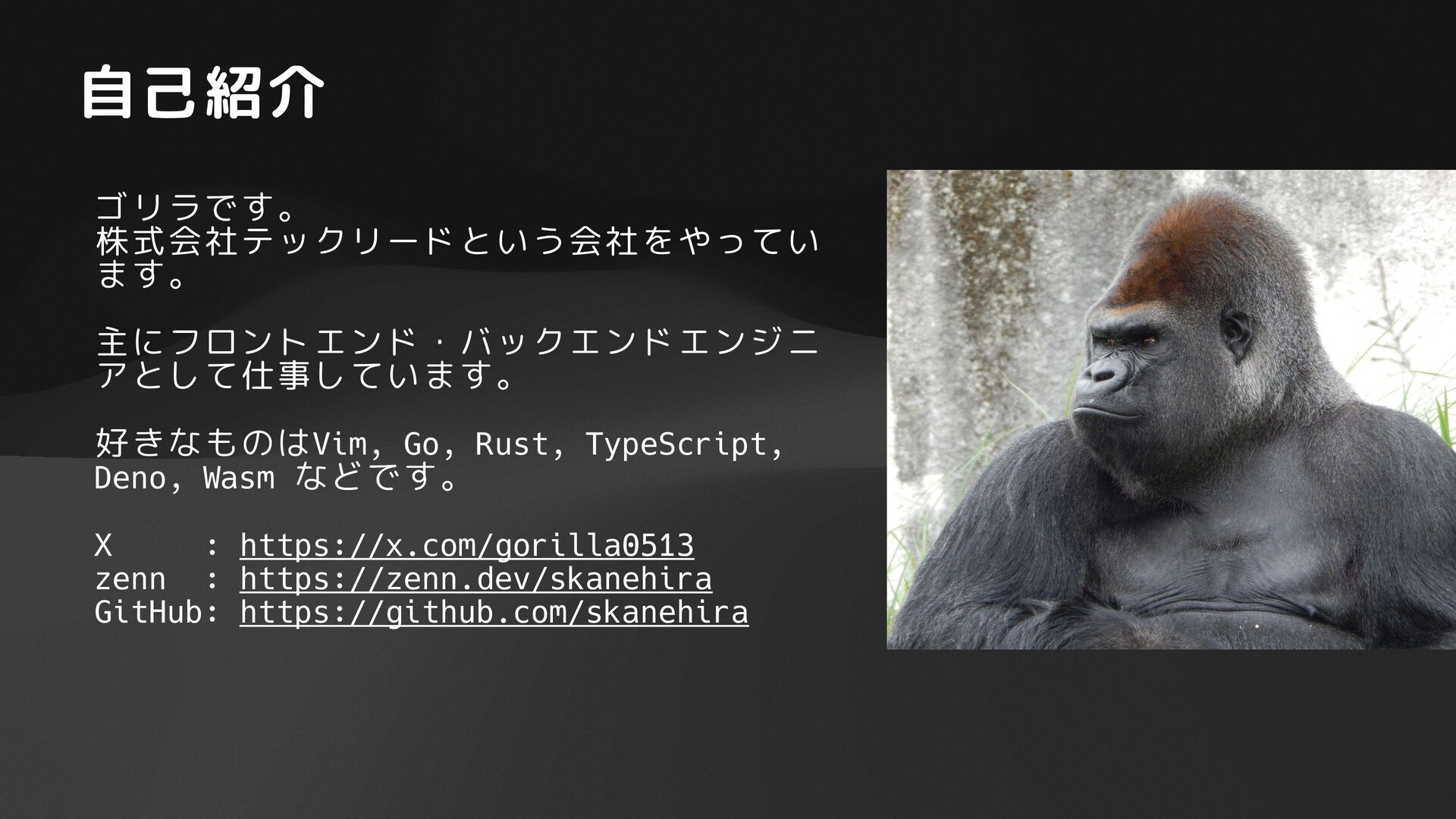 自己紹介

ゴリラです。
株式会社テックリードという会社をやっています。

主にフロントエンド・バックエンドエンジニアとして仕事しています。

好きなものはVim, Go, Rust, TypeScript, Deno, Wasm などです。

X     : https://x.com/gorilla0513
zenn  : https://zenn.dev/skanehira
GitHub: https://github.com/skanehira